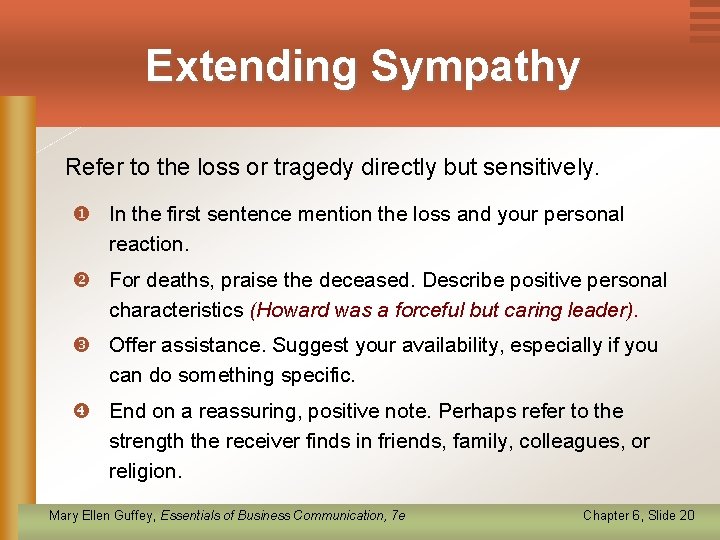 Extending Sympathy

Refer to the loss or tragedy directly but sensitively.

❶ In the first sentence mention the loss and your personal reaction.

❷ For deaths, praise the deceased. Describe positive personal characteristics (Howard was a forceful but caring leader).

❸ Offer assistance. Suggest your availability, especially if you can do something specific.

❹ End on a reassuring, positive note. Perhaps refer to the strength the receiver finds in friends, family, colleagues, or religion.

Mary Ellen Guffey, Essentials of Business Communication, 7e

Chapter 6, Slide 20